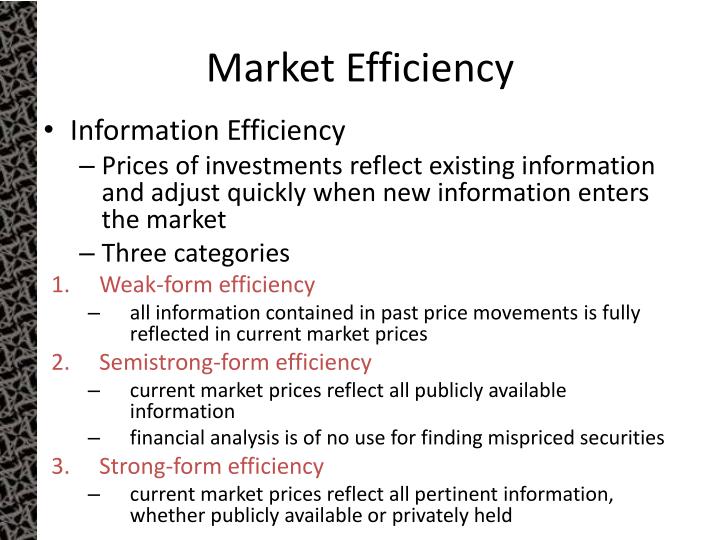 Market Efficiency

• Information Efficiency
– Prices of investments reflect existing information and adjust quickly when new information enters the market
– Three categories
1. Weak-form efficiency
– all information contained in past price movements is fully reflected in current market prices
2. Semistrong-form efficiency
– current market prices reflect all publicly available information
– financial analysis is of no use for finding mispriced securities
3. Strong-form efficiency
– current market prices reflect all pertinent information, whether publicly available or privately held